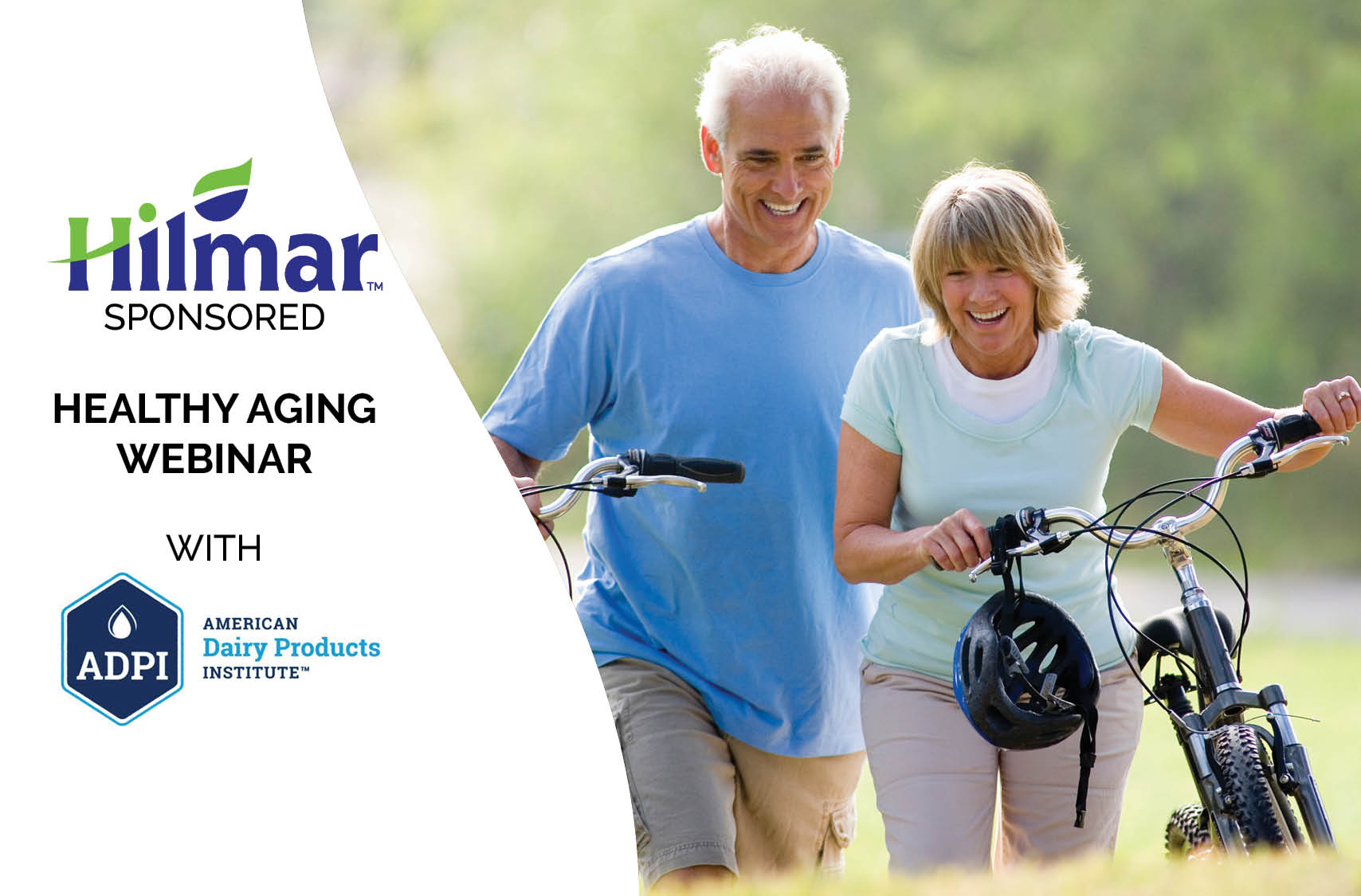 Hilmar™
SPONSORED

HEALTHY AGING WEBINAR

WITH

ADPI

AMERICAN
Dairy Products
INSTITUTE™